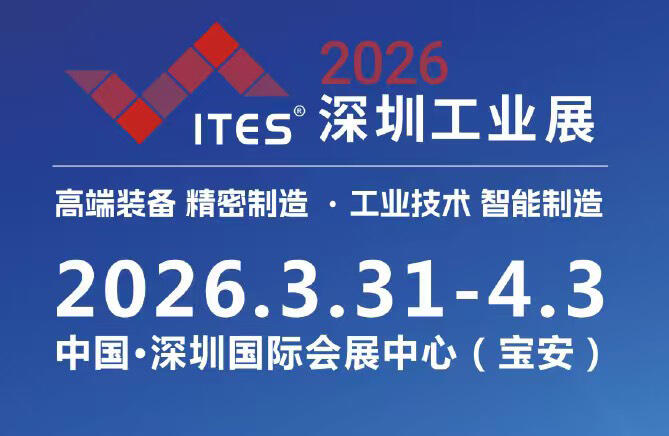 ITES®

2026
深圳工业展

高端装备 精密制造 · 工业技术 智能制造

2026.3.31-4.3

中国·深圳国际会展中心（宝安）